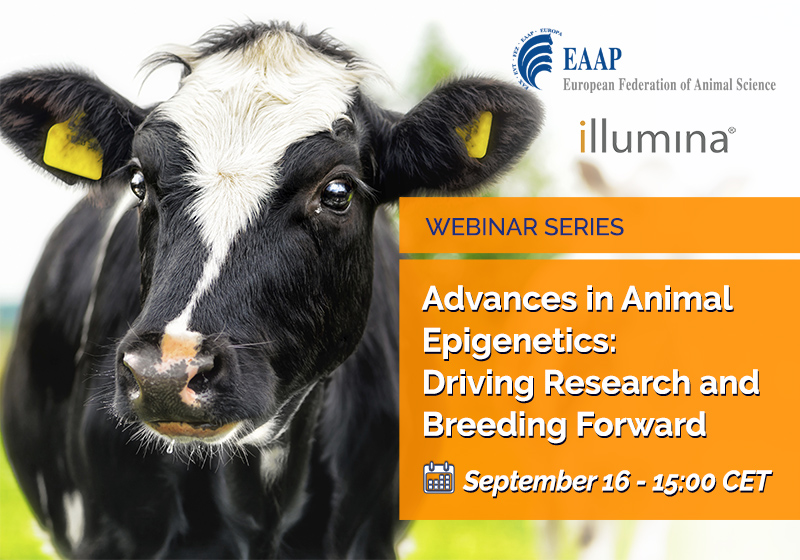 EAAP
European Federation of Animal Science

illumina®

WEBINAR SERIES

Advances in Animal Epigenetics: Driving Research and Breeding Forward

September 16 - 15:00 CET